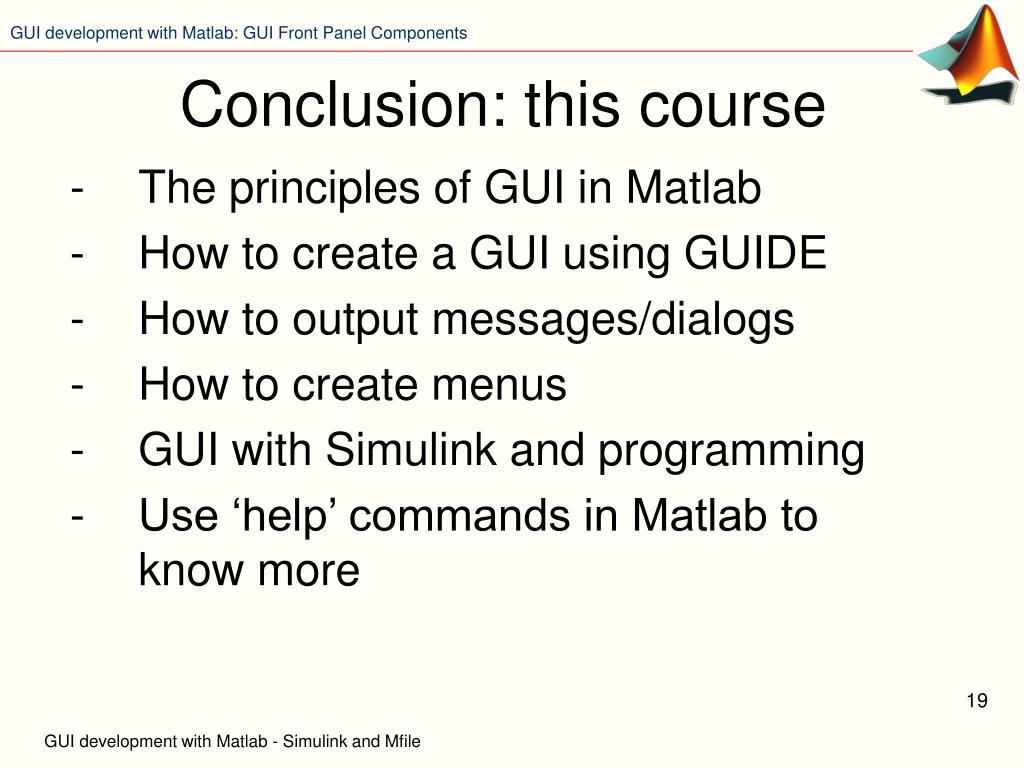 GUI development with Matlab: GUI Front Panel Components

Conclusion: this course

- The principles of GUI in Matlab
- How to create a GUI using GUIDE
- How to output messages/dialogs
- How to create menus
- GUI with Simulink and programming
- Use ‘help’ commands in Matlab to know more

19

GUI development with Matlab - Simulink and Mfile